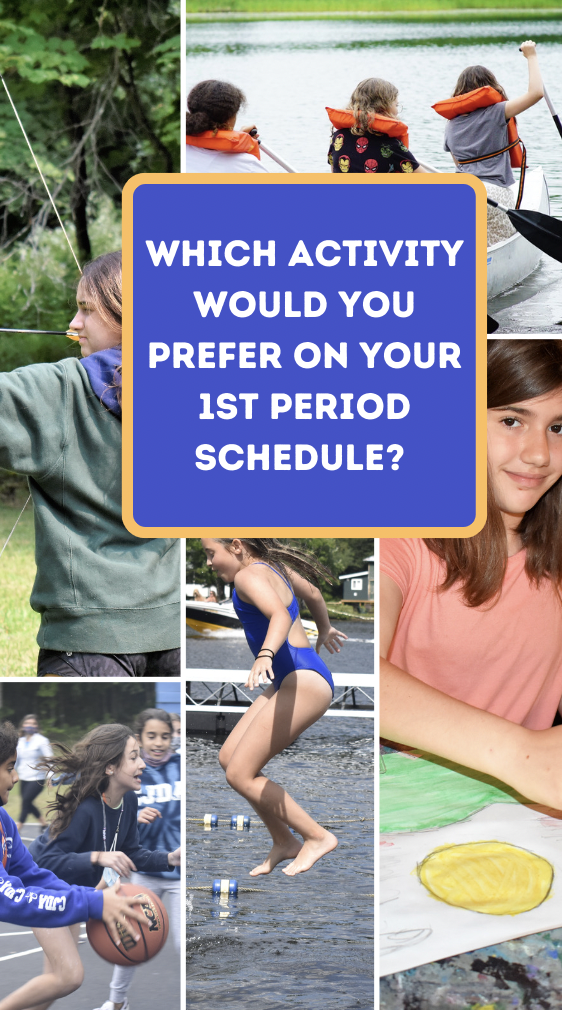 WHICH ACTIVITY WOULD YOU PREFER ON YOUR 1ST PERIOD SCHEDULE?